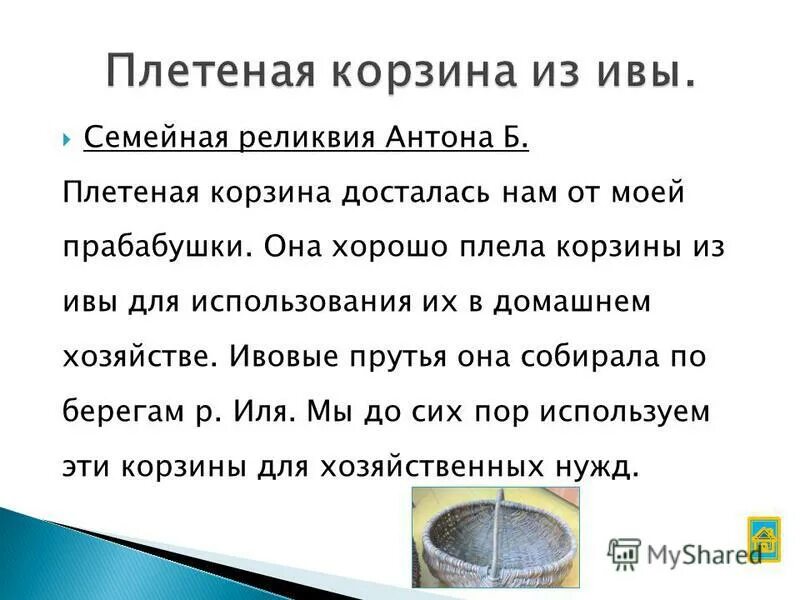 Плетеная корзина из ивы.

Семейная реликвия Антона Б.

Плетеная корзина досталась нам от моей прабабушки. Она хорошо плела корзины из ивы для использования их в домашнем хозяйстве. Ивовые прутья она собирала по берегам р. Иля. Мы до сих пор используем эти корзины для хозяйственных нужд.

MyShared